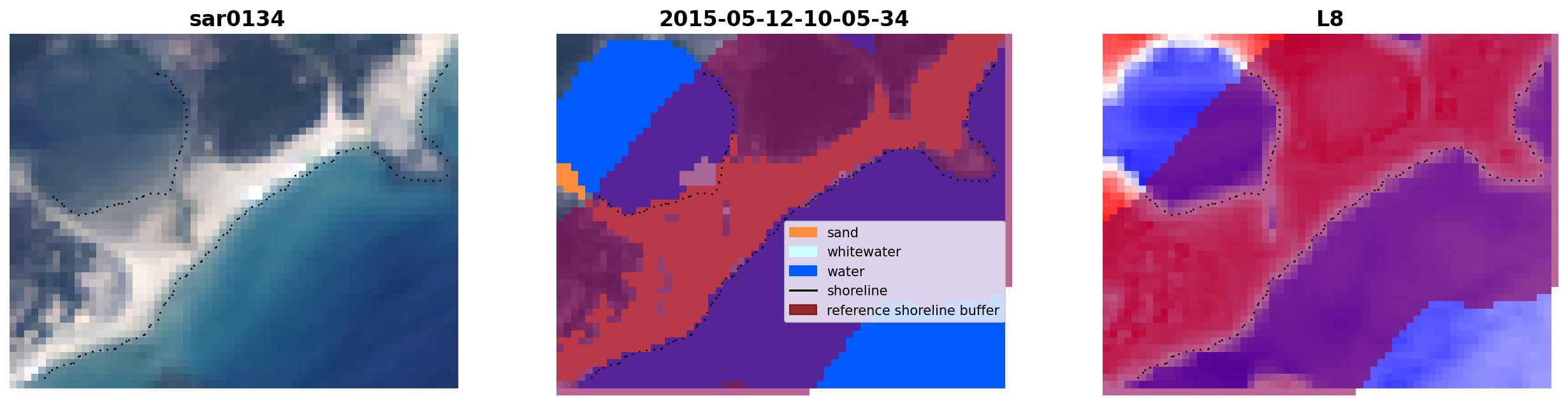 sar0134

2015-05-12-10-05-34

sand
whitewater
water
shoreline
reference shoreline buffer

L8